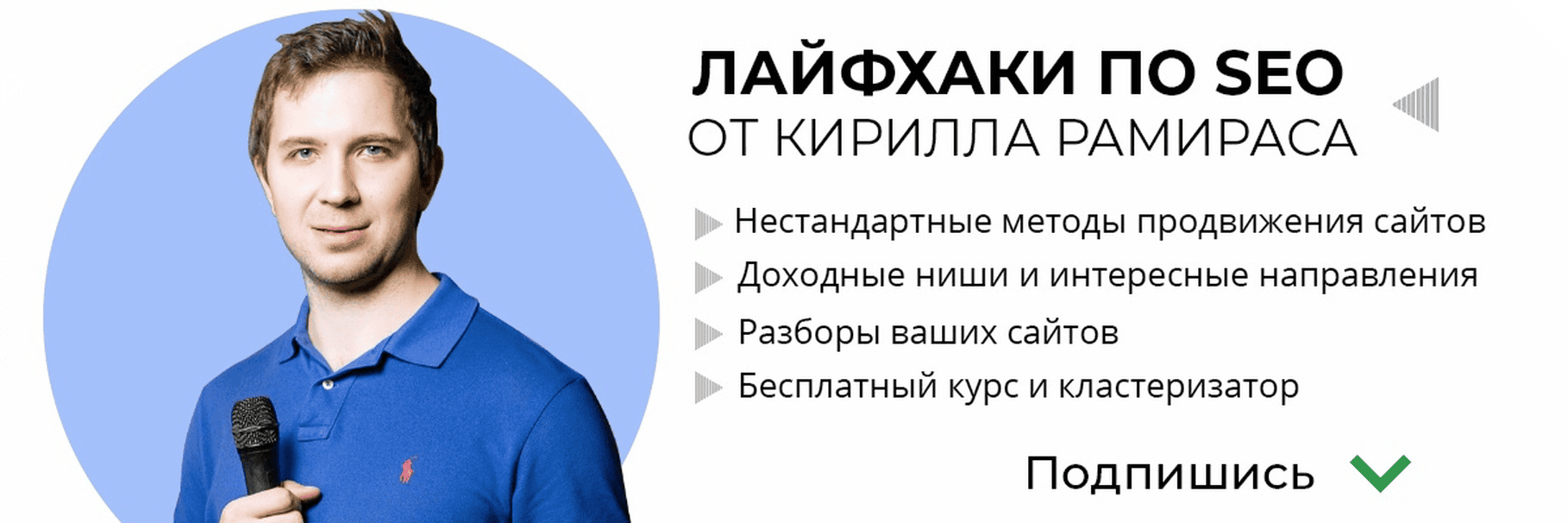 ЛАЙФХАКИ ПО SEO
ОТ КИРИЛЛА РАМИРАСА

Нестандартные методы продвижения сайтов
Доходные ниши и интересные направления
Разборы ваших сайтов
Бесплатный курс и кластеризатор

Подпишись